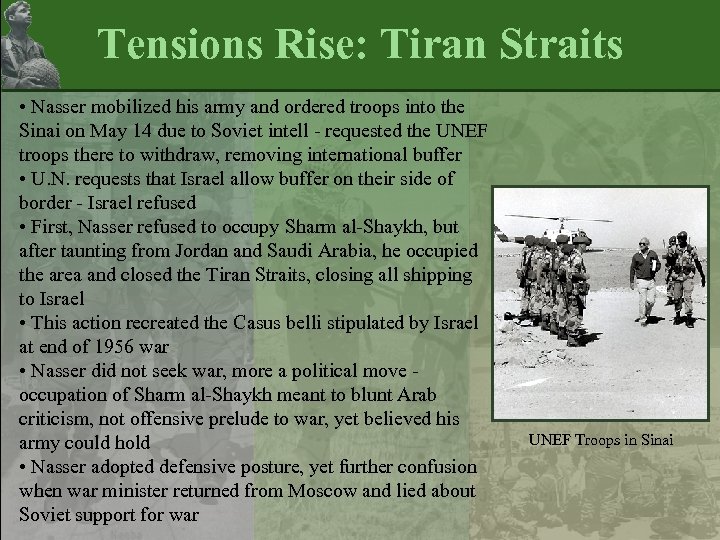 Tensions Rise: Tiran Straits

• Nasser mobilized his army and ordered troops into the Sinai on May 14 due to Soviet intell - requested the UNEF troops there to withdraw, removing international buffer
• U.N. requests that Israel allow buffer on their side of border - Israel refused
• First, Nasser refused to occupy Sharm al-Shaykh, but after taunting from Jordan and Saudi Arabia, he occupied the area and closed the Tiran Straits, closing all shipping to Israel
• This action recreated the Casus belli stipulated by Israel at end of 1956 war
• Nasser did not seek war, more a political move - occupation of Sharm al-Shaykh meant to blunt Arab criticism, not offensive prelude to war, yet believed his army could hold
• Nasser adopted defensive posture, yet further confusion when war minister returned from Moscow and lied about Soviet support for war

UNEF Troops in Sinai